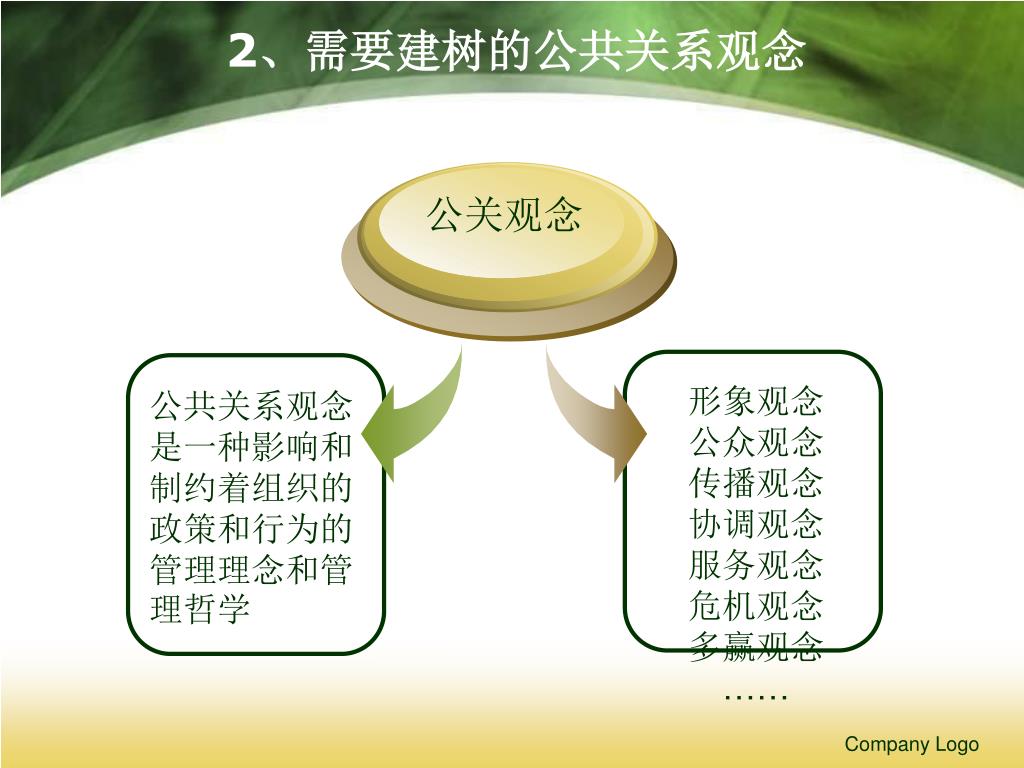 2、需要建树的公共关系观念

公关观念

公共关系观念是一种影响和制约着组织的政策和行为的管理理念和管理哲学

形象观念
公众观念
传播观念
协调观念
服务观念
危机观念
多赢观念
……

Company Logo